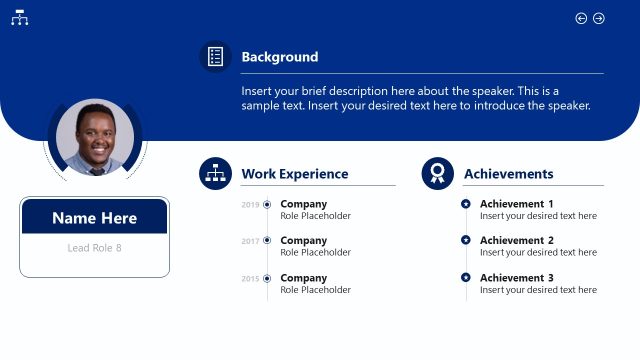 Background

Insert your brief description here about the speaker. This is a sample text. Insert your desired text here to introduce the speaker.

Name Here

Lead Role 8

Work Experience

2019 Company
Role Placeholder

2017 Company
Role Placeholder

2015 Company
Role Placeholder

Achievements

Achievement 1
Insert your desired text here

Achievement 2
Insert your desired text here

Achievement 3
Insert your desired text here